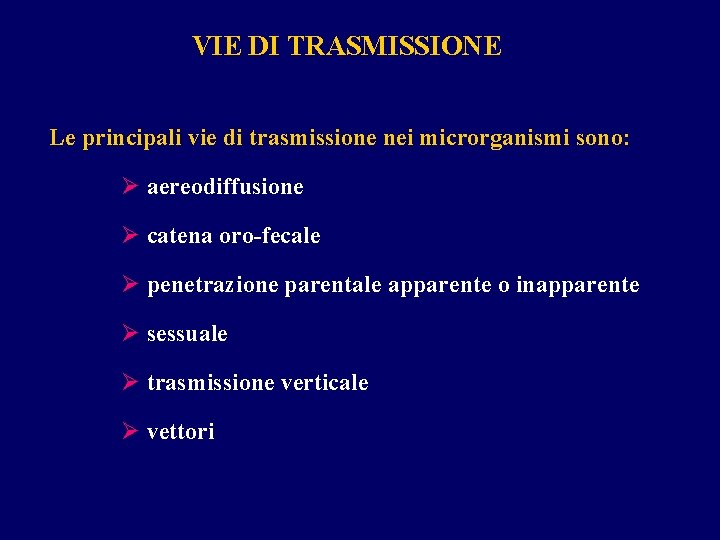 VIE DI TRASMISSIONE

Le principali vie di trasmissione nei microrganismi sono:

➢ aereodiffusione

➢ catena oro-fecale

➢ penetrazione parentale apparente o inapparente

➢ sessuale

➢ trasmissione verticale

➢ vettori